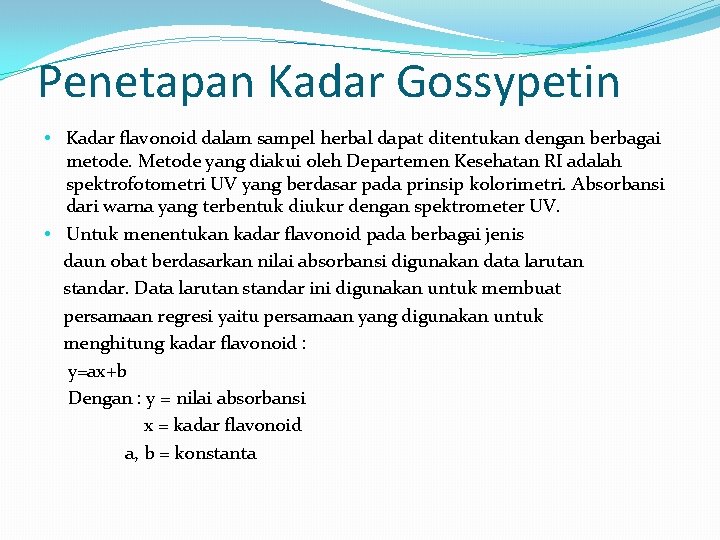 Penetapan Kadar Gossypetin

• Kadar flavonoid dalam sampel herbal dapat ditentukan dengan berbagai metode. Metode yang diakui oleh Departemen Kesehatan RI adalah spektrofotometri UV yang berdasar pada prinsip kolorimetri. Absorbansi dari warna yang terbentuk diukur dengan spektrometer UV.

• Untuk menentukan kadar flavonoid pada berbagai jenis daun obat berdasarkan nilai absorbansi digunakan data larutan standar. Data larutan standar ini digunakan untuk membuat persamaan regresi yaitu persamaan yang digunakan untuk menghitung kadar flavonoid :

$y=ax+b$

Dengan : y = nilai absorbansi

x = kadar flavonoid

a, b = konstanta